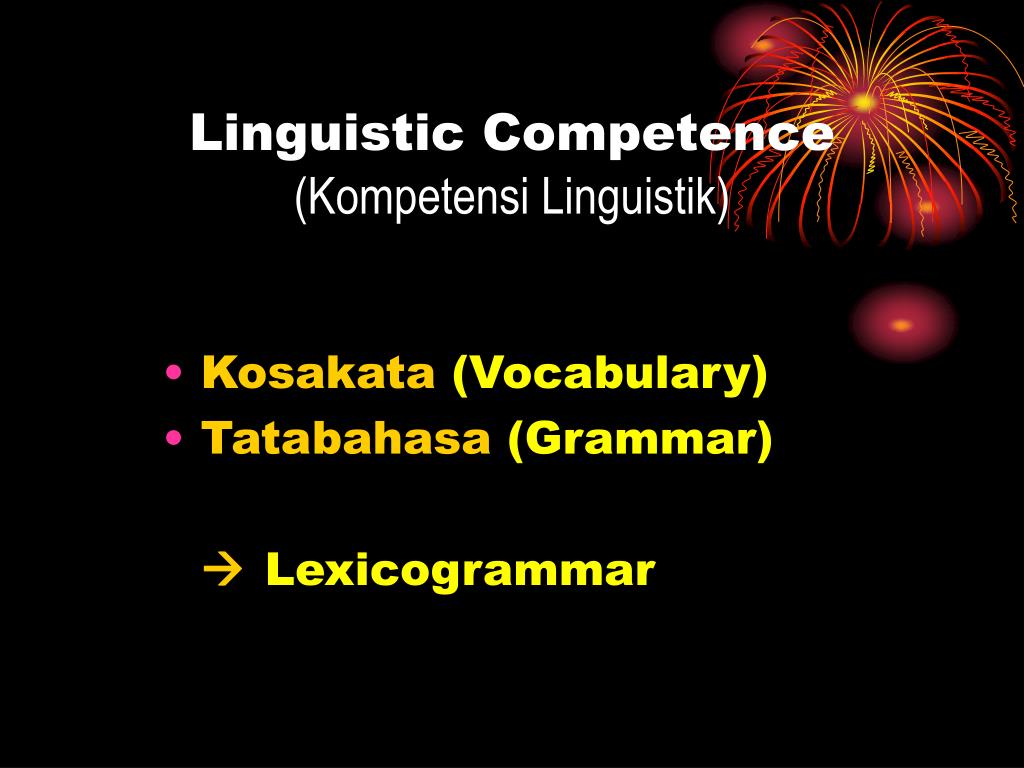 Linguistic Competence
(Kompetensi Linguistik)

• Kosakata (Vocabulary)
• Tatabahasa (Grammar)

→ Lexicogrammar